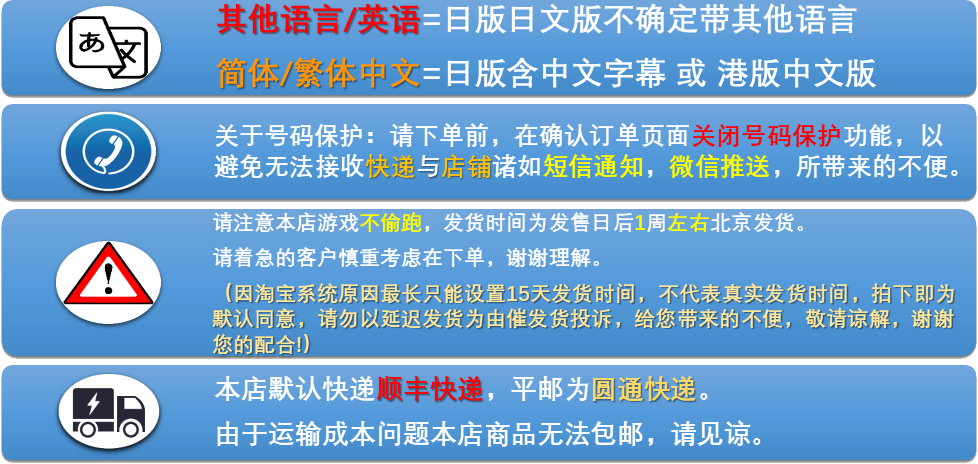 あ 文

其他语言/英语=日版日文版不确定带其他语言
简体/繁体中文=日版含中文字幕 或 港版中文版

关于号码保护：请下单前，在确认订单页面关闭号码保护功能，以避免无法接收快递与店铺诸如短信通知，微信推送，所带来的不便。

请注意本店游戏不偷跑，发货时间为发售日后1周左右北京发货。
请着急的客户慎重考虑在下单，谢谢理解。
（因淘宝系统原因最长只能设置15天发货时间，不代表真实发货时间，拍下即为默认同意，请勿以延迟发货为由催发货投诉，给您带来的不便，敬请谅解，谢谢您的配合!)

本店默认快递顺丰快递，平邮为圆通快递。
由于运输成本问题本店商品无法包邮，请见谅。